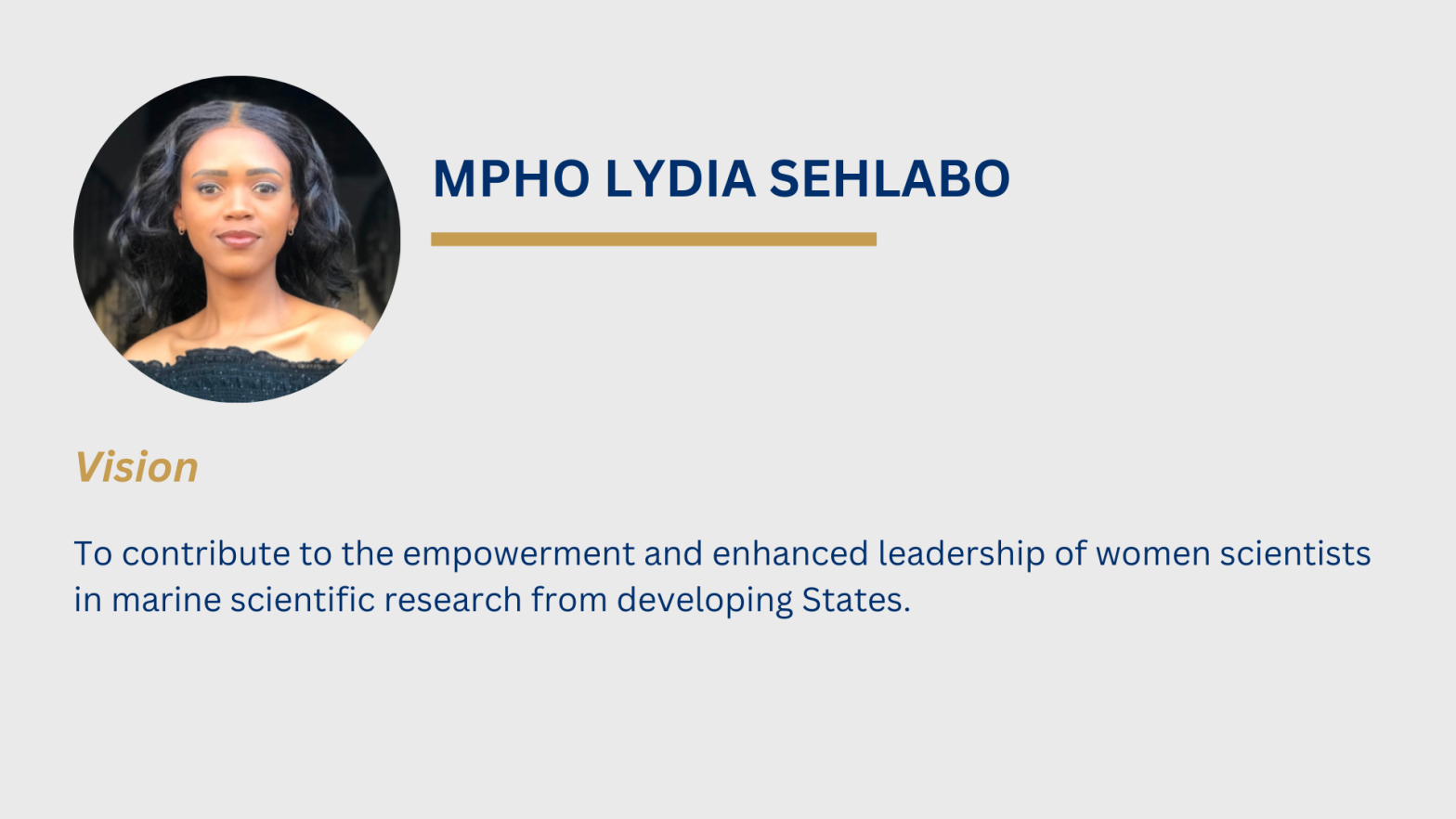 MPHO LYDIA SEHLABO

Vision

To contribute to the empowerment and enhanced leadership of women scientists in marine scientific research from developing States.